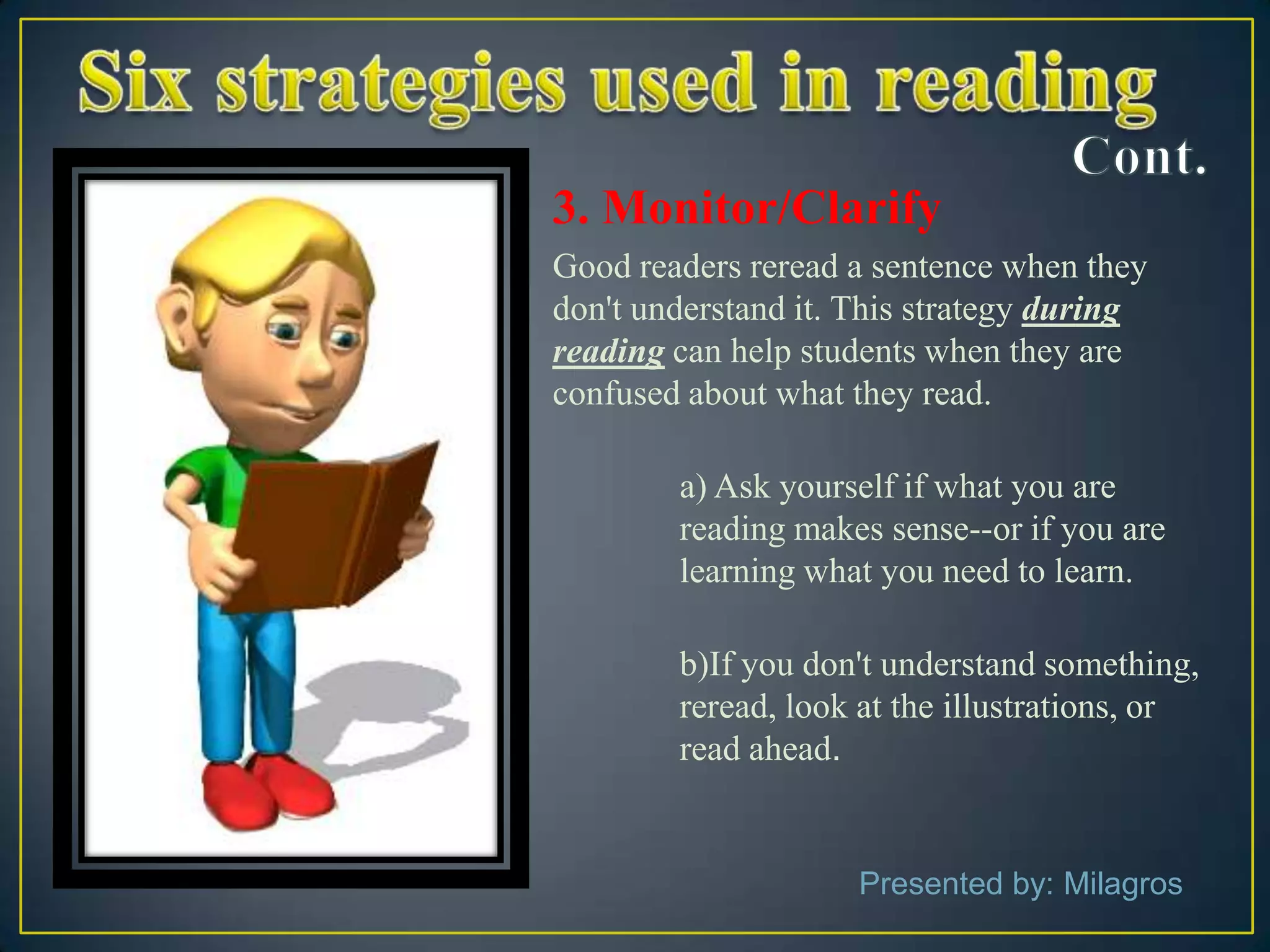 Six strategies used in reading

Cont.

3. Monitor/Clarify

Good readers reread a sentence when they don't understand it. This strategy during reading can help students when they are confused about what they read.

a) Ask yourself if what you are reading makes sense--or if you are learning what you need to learn.

b)If you don't understand something, reread, look at the illustrations, or read ahead.

Presented by: Milagros